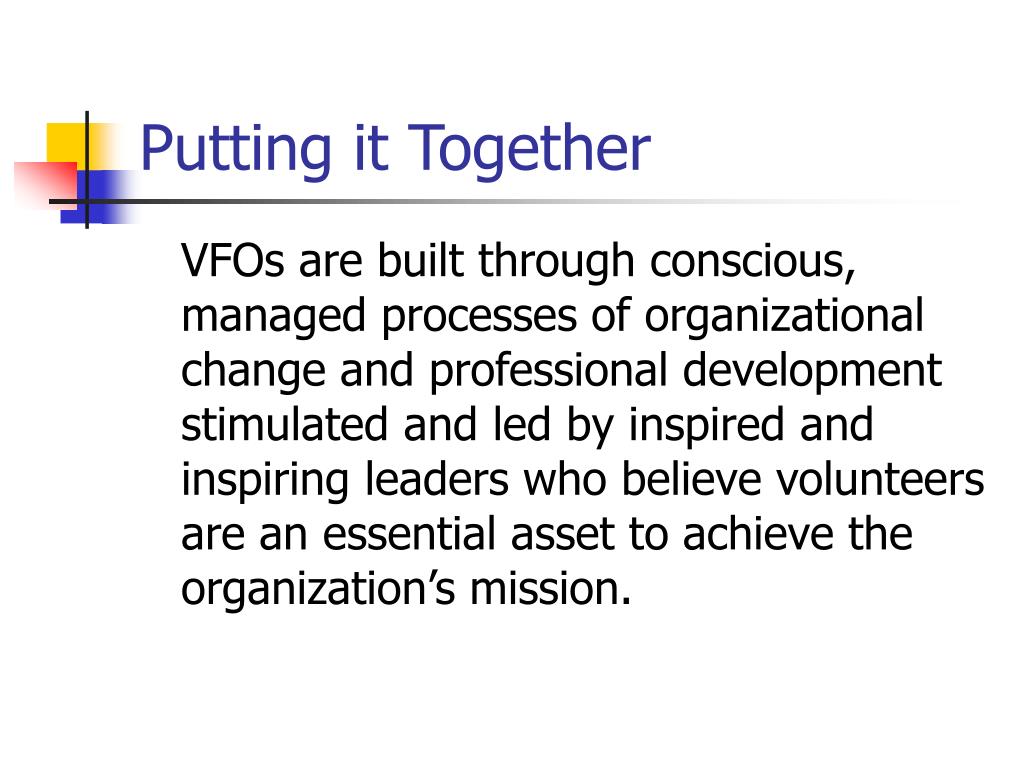 Putting it Together

VFOs are built through conscious, managed processes of organizational change and professional development stimulated and led by inspired and inspiring leaders who believe volunteers are an essential asset to achieve the organization’s mission.